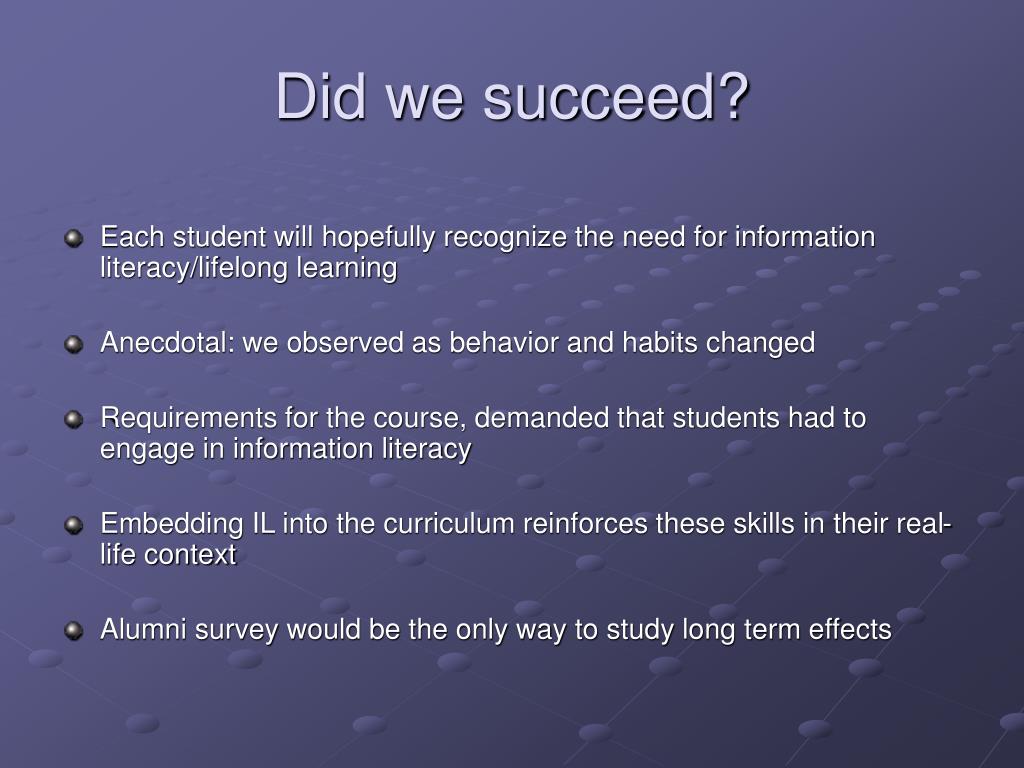 Did we succeed?

Each student will hopefully recognize the need for information literacy/lifelong learning

Anecdotal: we observed as behavior and habits changed

Requirements for the course, demanded that students had to engage in information literacy

Embedding IL into the curriculum reinforces these skills in their real-life context

Alumni survey would be the only way to study long term effects